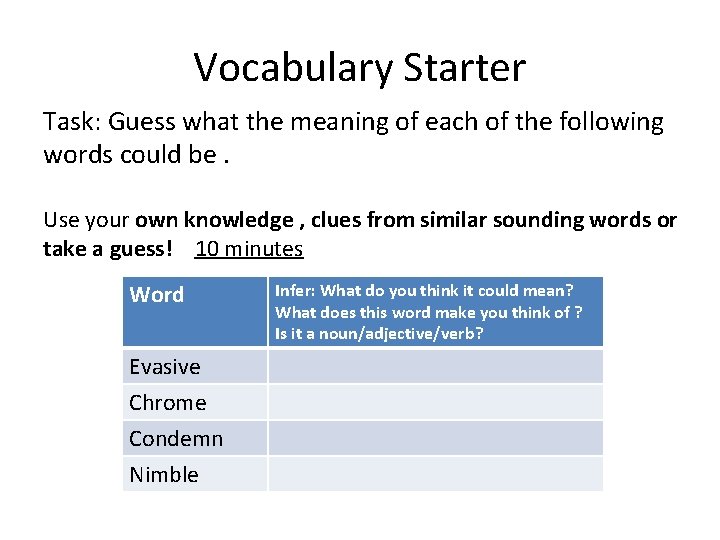 Vocabulary Starter

Task: Guess what the meaning of each of the following words could be .

Use your own knowledge , clues from similar sounding words or take a guess! 10 minutes

| Word | Infer: What do you think it could mean? What does this word make you think of ? Is it a noun/adjective/verb? |
|---|---|
| Evasive | |
| Chrome | |
| Condemn | |
| Nimble | |